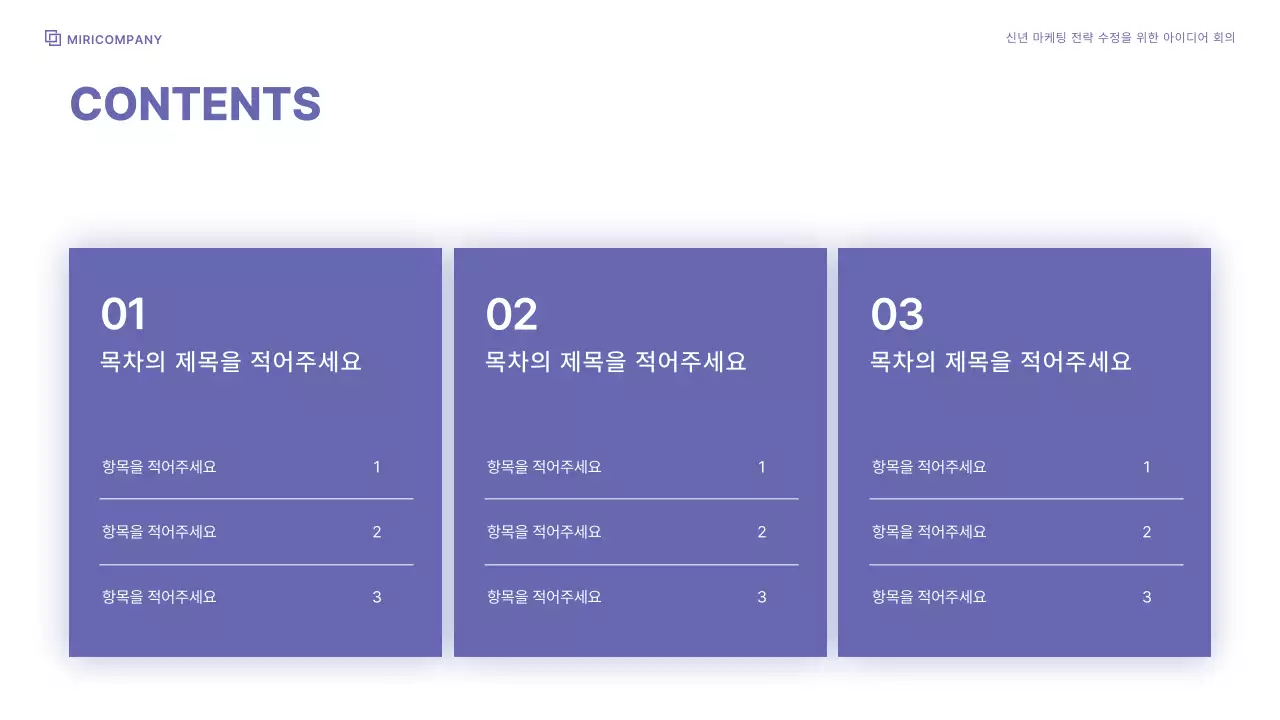 MIRICOMPANY

신년 마케팅 전략 수정을 위한 아이디어 회의

CONTENTS

01
목차의 제목을 적어주세요

항목을 적어주세요 1

항목을 적어주세요 2

항목을 적어주세요 3

02
목차의 제목을 적어주세요

항목을 적어주세요 1

항목을 적어주세요 2

항목을 적어주세요 3

03
목차의 제목을 적어주세요

항목을 적어주세요 1

항목을 적어주세요 2

항목을 적어주세요 3